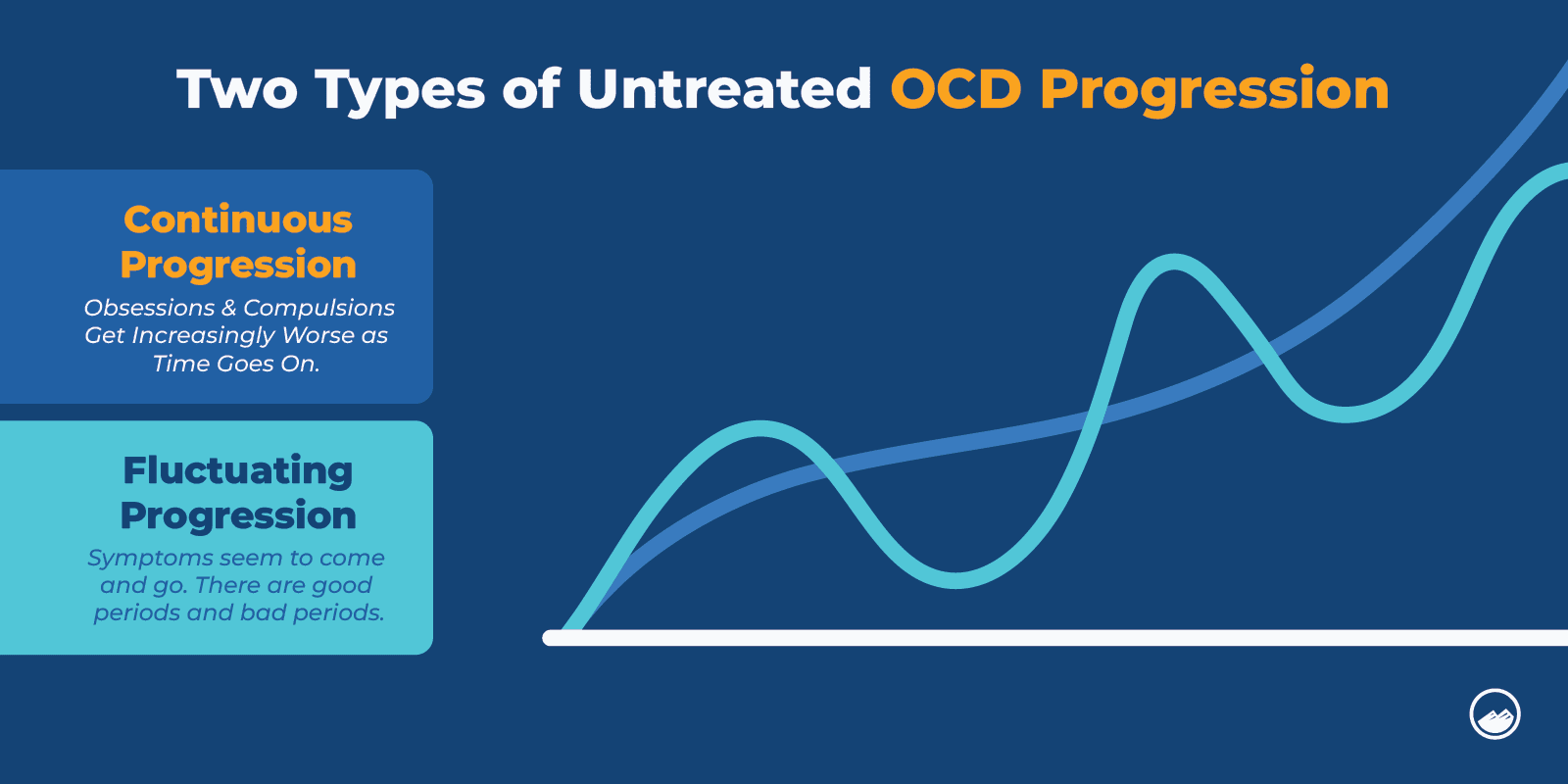 Two Types of Untreated OCD Progression

Continuous Progression

Obsessions & Compulsions Get Increasingly Worse as Time Goes On.

Fluctuating Progression

Symptoms seem to come and go. There are good periods and bad periods.